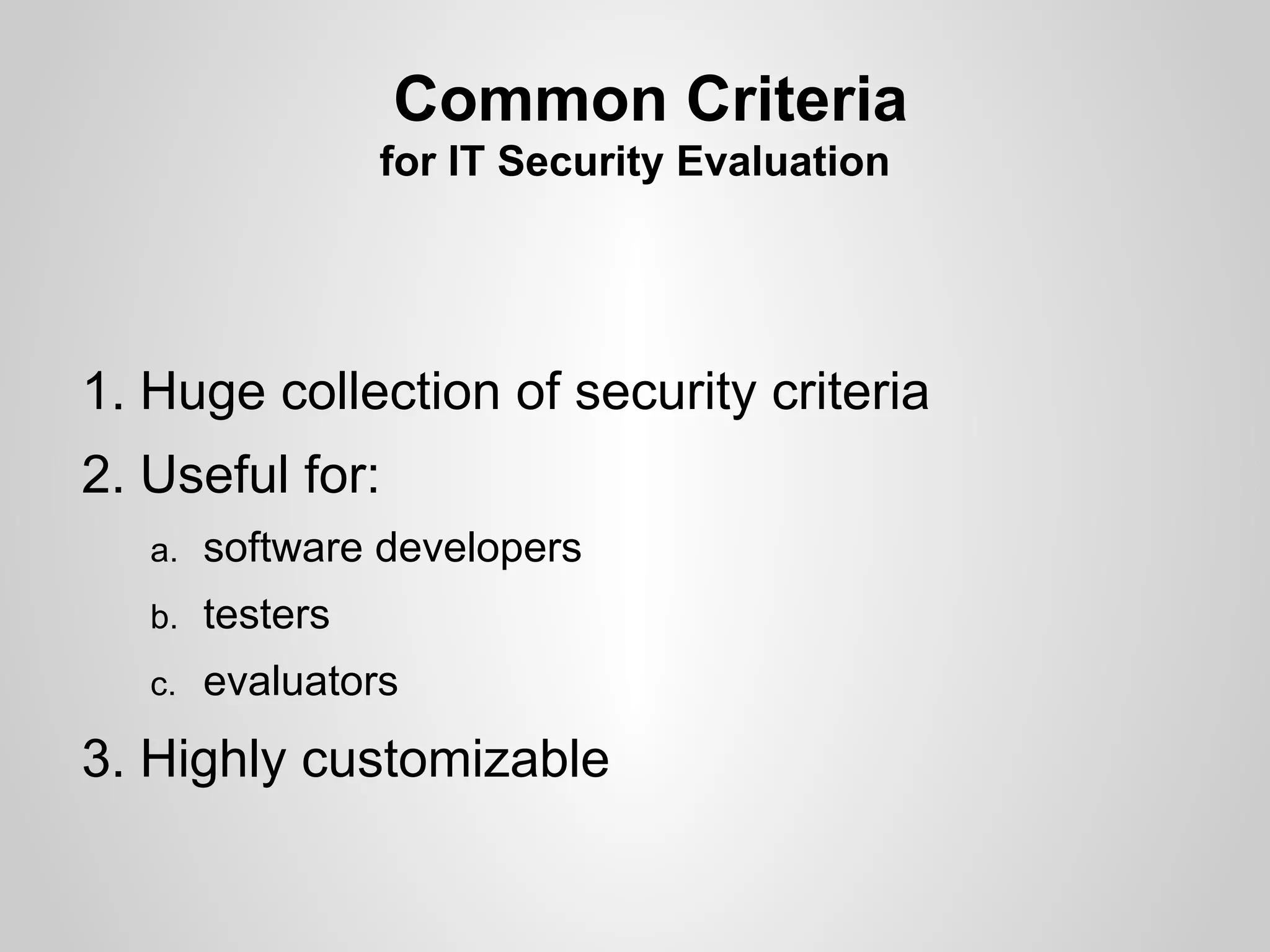 Common Criteria
for IT Security Evaluation

1. Huge collection of security criteria
2. Useful for:
a. software developers
b. testers
c. evaluators
3. Highly customizable